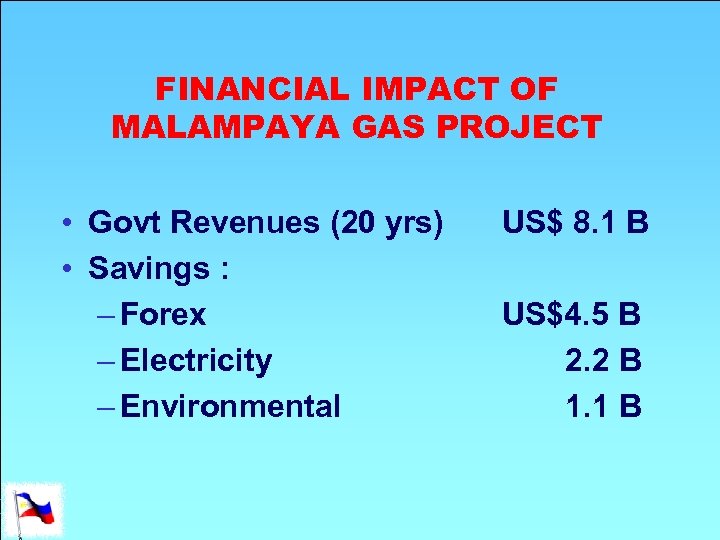 FINANCIAL IMPACT OF MALAMPAYA GAS PROJECT

• Govt Revenues (20 yrs) US$ 8.1 B
• Savings :
– Forex US$4.5 B
– Electricity 2.2 B
– Environmental 1.1 B